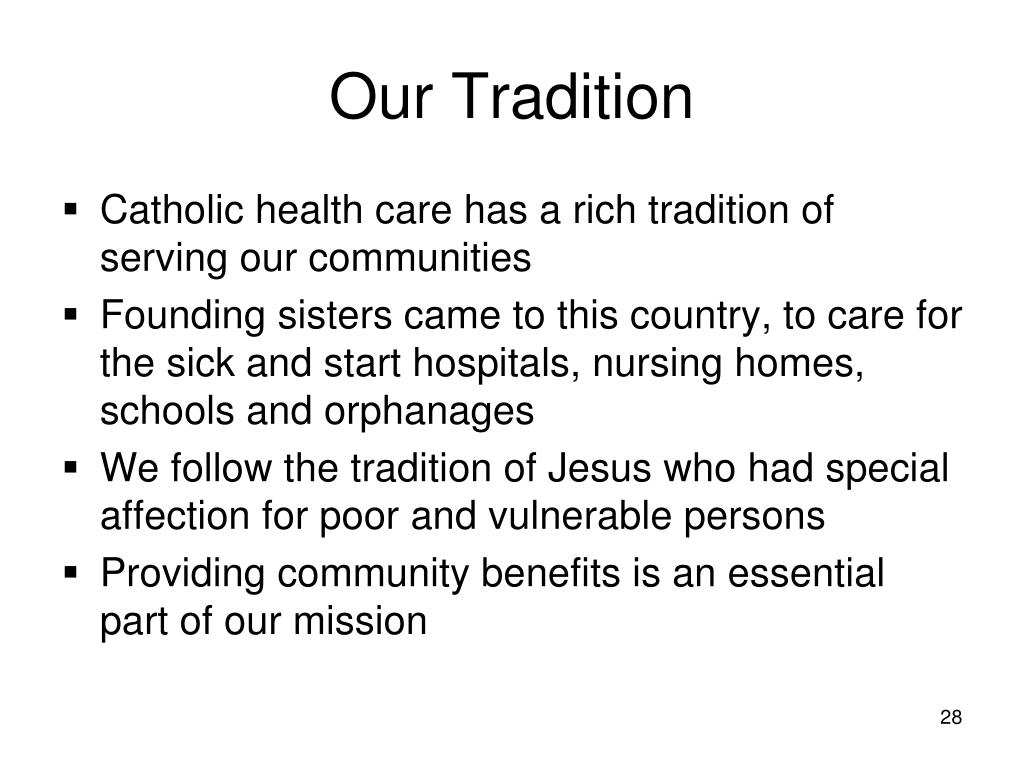 Our Tradition

▪ Catholic health care has a rich tradition of serving our communities

▪ Founding sisters came to this country, to care for the sick and start hospitals, nursing homes, schools and orphanages

▪ We follow the tradition of Jesus who had special affection for poor and vulnerable persons

▪ Providing community benefits is an essential part of our mission

28